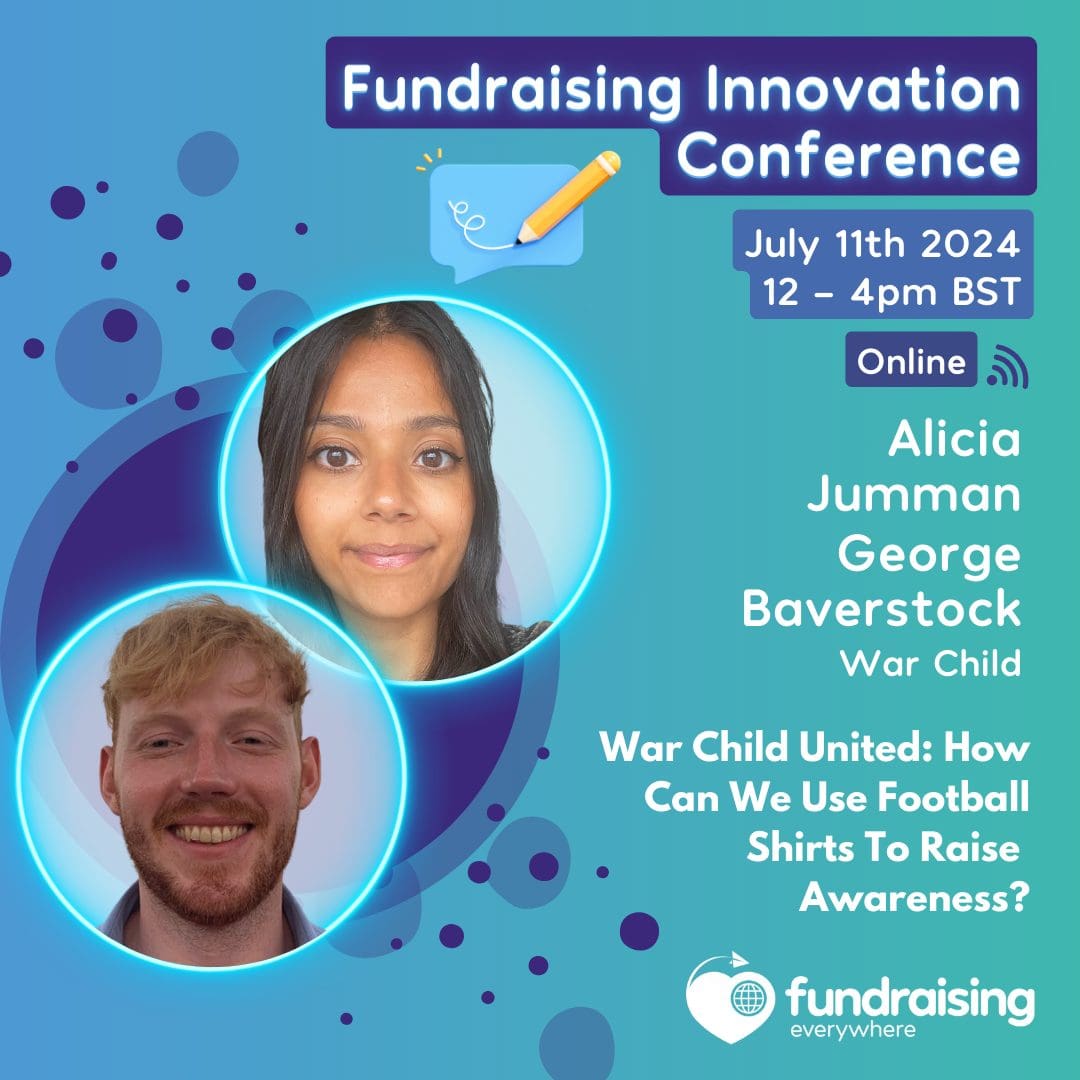 Fundraising Innovation Conference

July 11th 2024
12 – 4pm BST

Online

Alicia Jumman
George Baverstock
War Child

War Child United: How Can We Use Football Shirts To Raise Awareness?

fundraising
everywhere